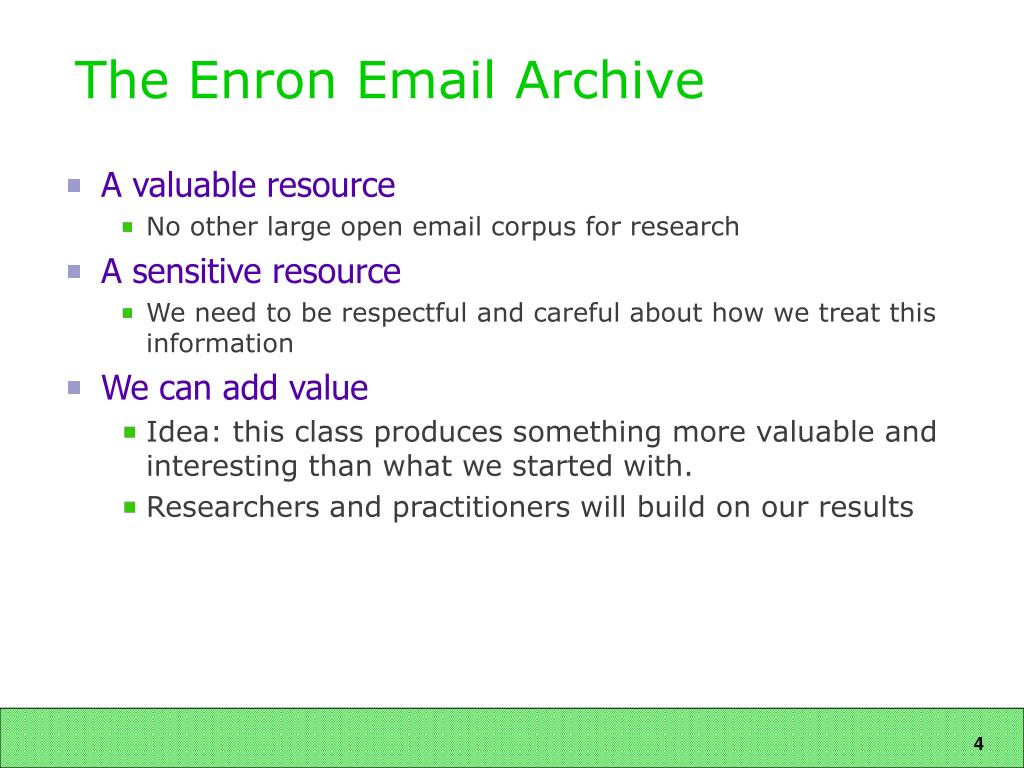 The Enron Email Archive

A valuable resource
No other large open email corpus for research

A sensitive resource
We need to be respectful and careful about how we treat this information

We can add value
Idea: this class produces something more valuable and interesting than what we started with.
Researchers and practitioners will build on our results

4